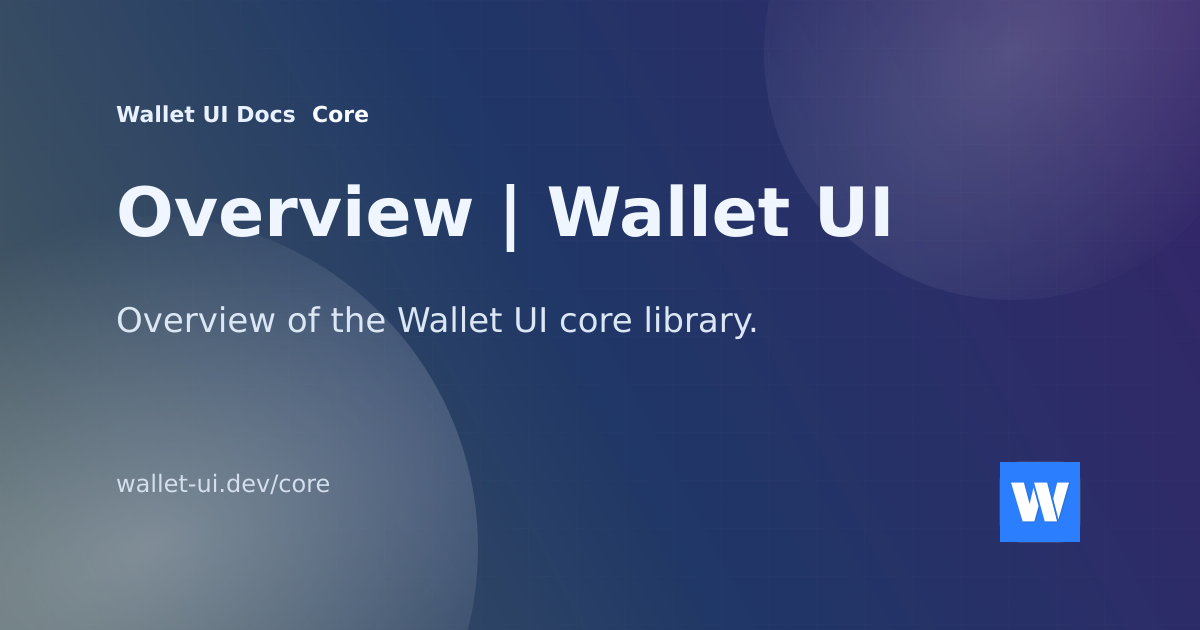 Wallet UI Docs  Core

Overview | Wallet UI

Overview of the Wallet UI core library.

wallet-ui.dev/core

W